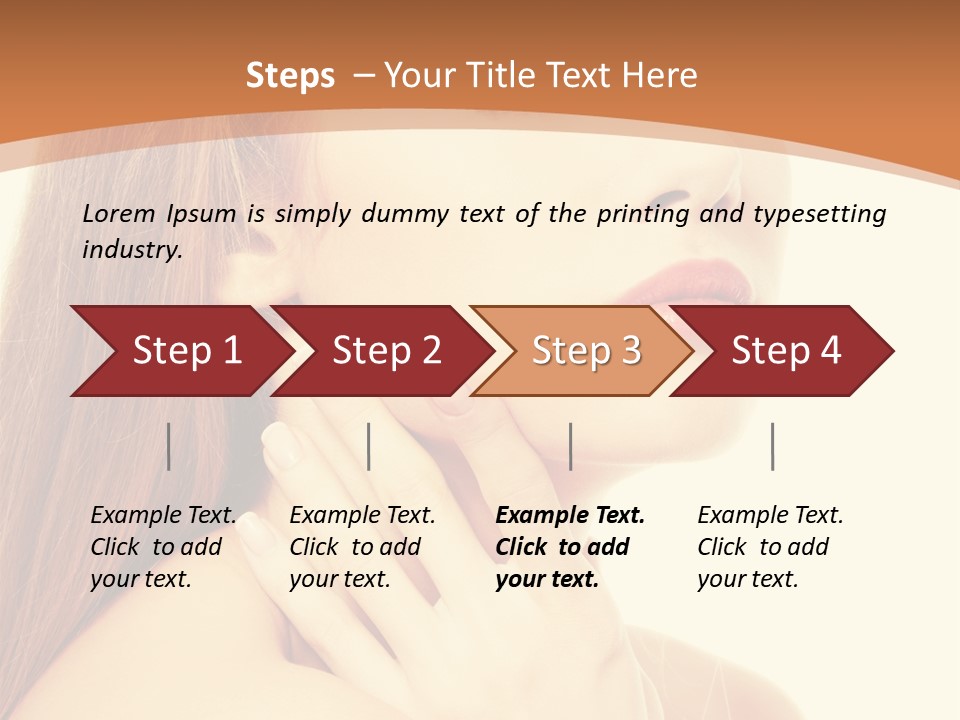 Steps – Your Title Text Here

Lorem Ipsum is simply dummy text of the printing and typesetting industry.

Step 1

Step 2

Step 3

Step 4

Example Text. Click to add your text.

Example Text. Click to add your text.

Example Text. Click to add your text.

Example Text. Click to add your text.